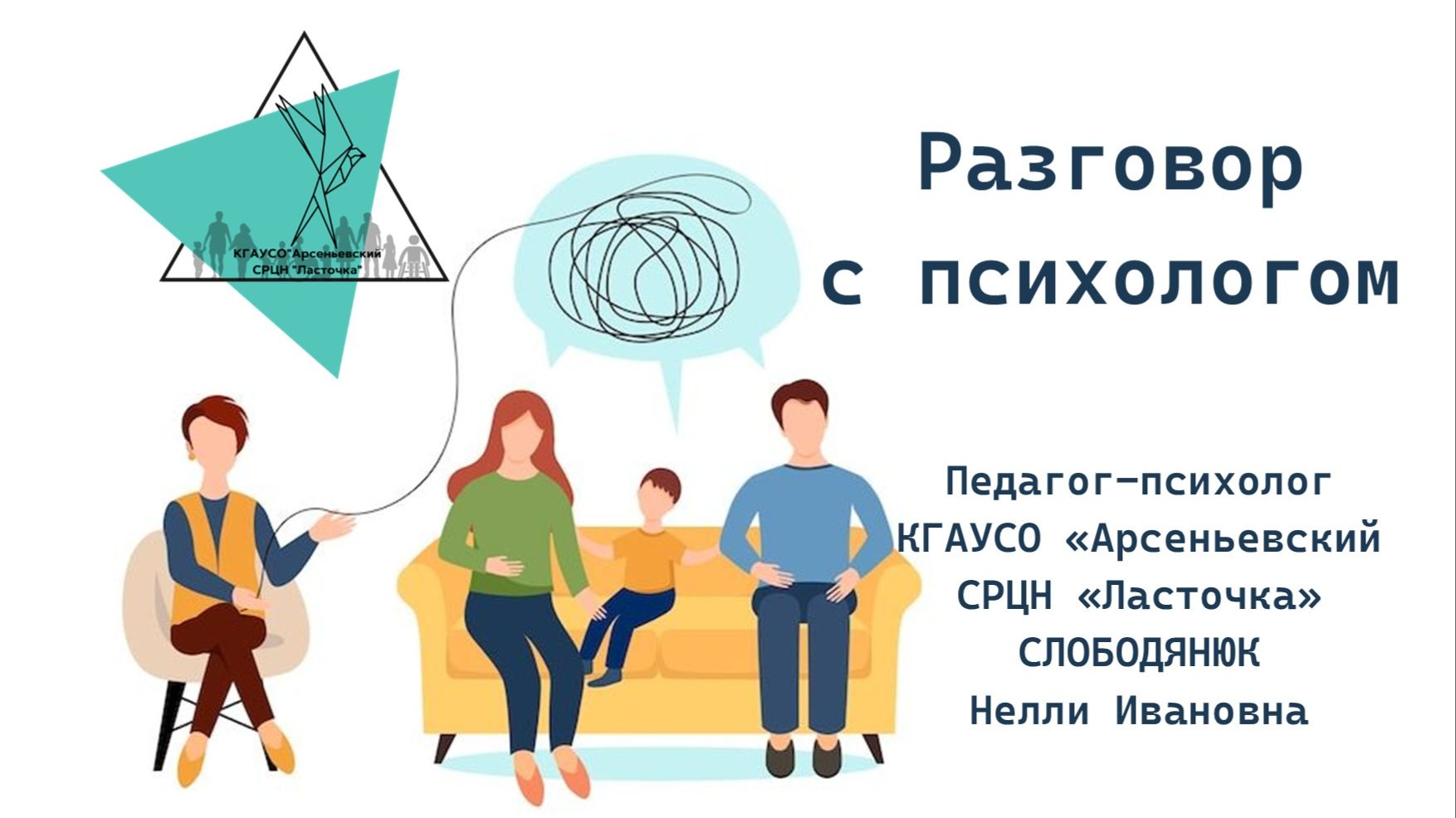 КГАУСО"Арсеньевский СРЦН "Ласточка"

Разговор с психологом

Педагог-психолог КГАУСО «Арсеньевский СРЦН «Ласточка» СЛОБОДЯНЮК Нелли Ивановна